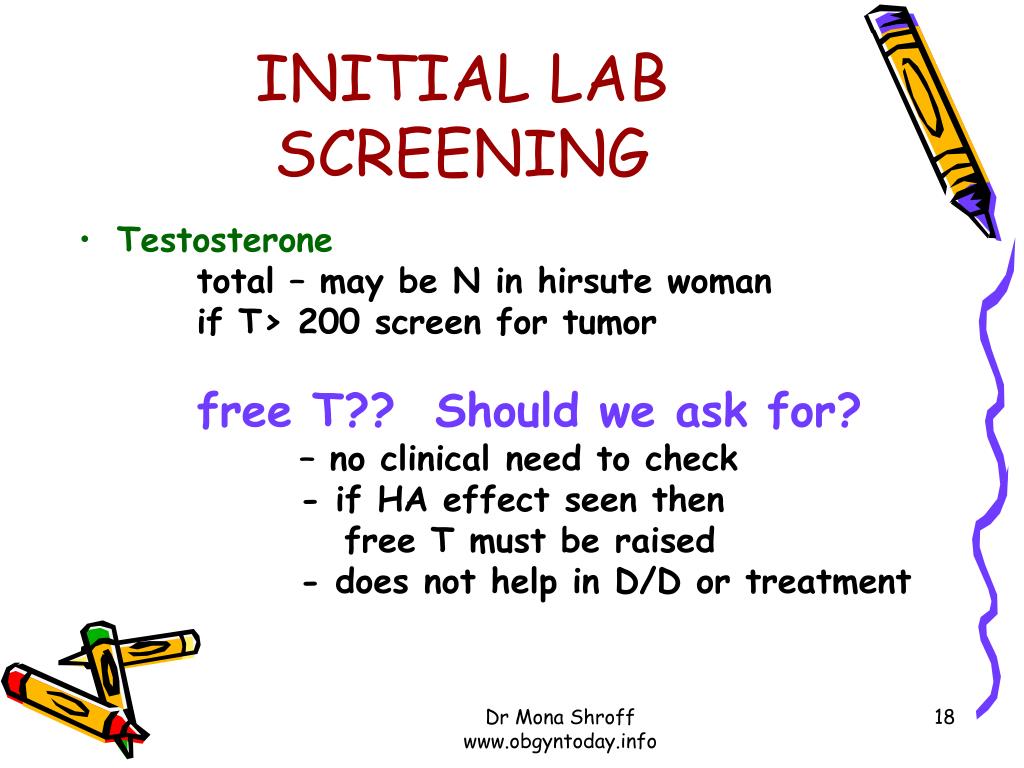 INITIAL LAB SCREENING

• Testosterone

total – may be N in hirsute woman
if T> 200 screen for tumor

free T?? Should we ask for?

– no clinical need to check
- if HA effect seen then free T must be raised
- does not help in D/D or treatment

Dr Mona Shroff
www.obgyntoday.info

18